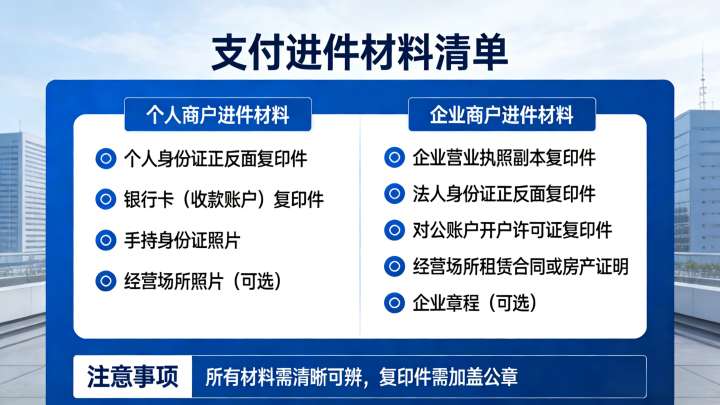 支付进件材料清单

个人商户进件材料

个人身份证正反面复印件

银行卡（收款账户）复印件

手持身份证照片

经营场所照片（可选）

企业商户进件材料

企业营业执照副本复印件

法人身份证正反面复印件

对公账户开户许可证复印件

经营场所租赁合同或房产证明

企业章程（可选）

注意事项 所有材料需清晰可辨，复印件需加盖公章